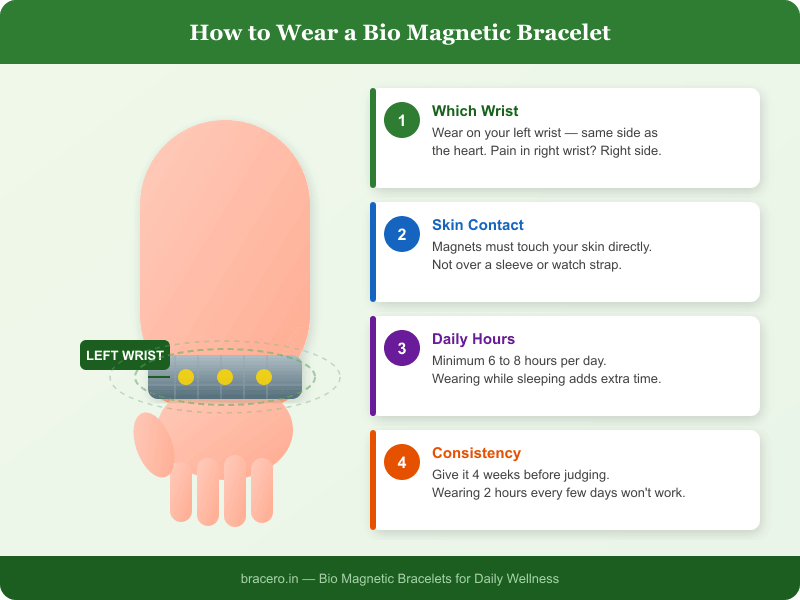 How to Wear a Bio Magnetic Bracelet

LEFT WRIST

1
Which Wrist
Wear on your left wrist — same side as the heart. Pain in right wrist? Right side.

2
Skin Contact
Magnets must touch your skin directly. Not over a sleeve or watch strap.

3
Daily Hours
Minimum 6 to 8 hours per day. Wearing while sleeping adds extra time.

4
Consistency
Give it 4 weeks before judging. Wearing 2 hours every few days won't work.

bracero.in — Bio Magnetic Bracelets for Daily Wellness